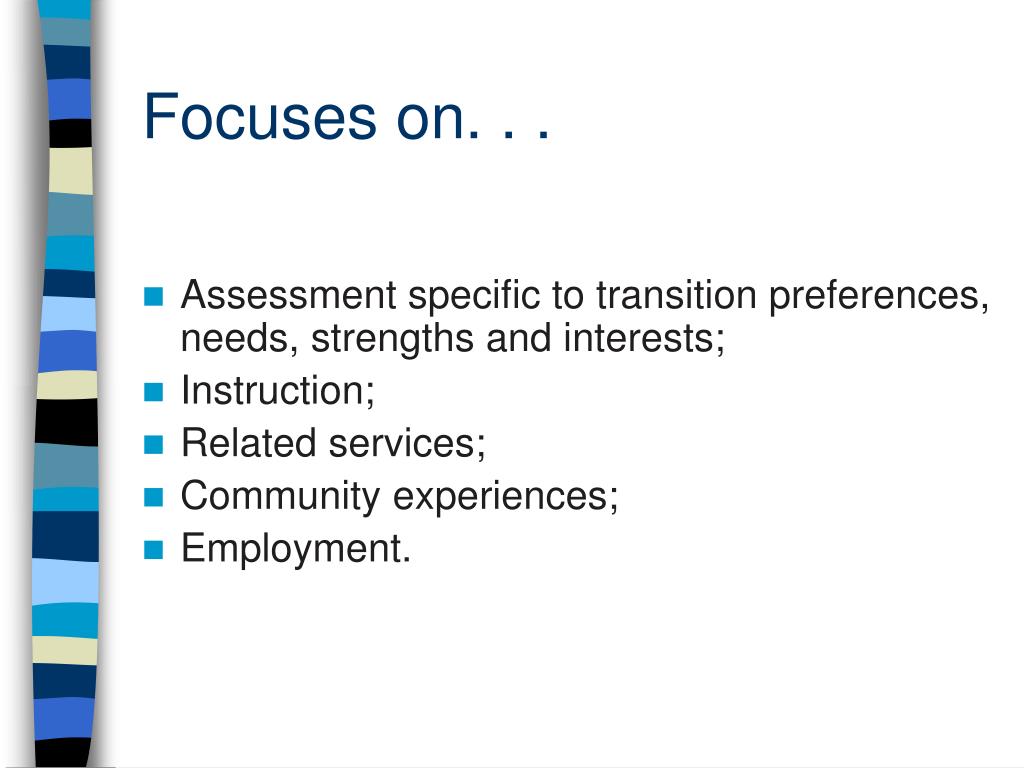 Focuses on. . .

- Assessment specific to transition preferences, needs, strengths and interests;
- Instruction;
- Related services;
- Community experiences;
- Employment.